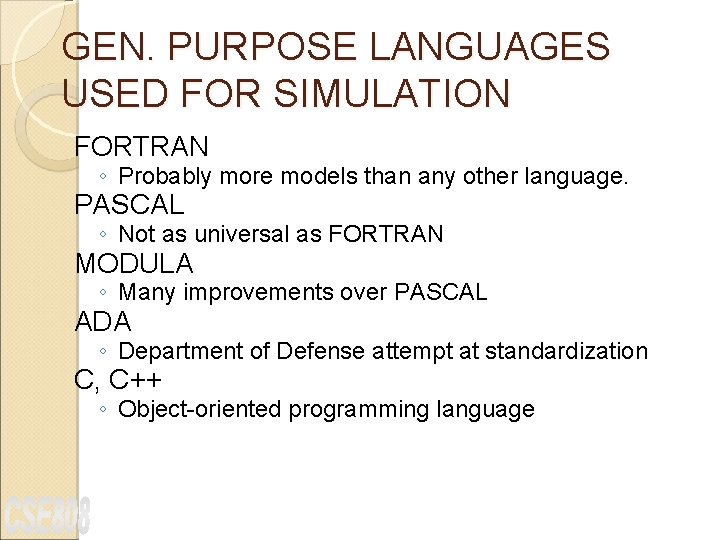 GEN. PURPOSE LANGUAGES USED FOR SIMULATION

FORTRAN
◦ Probably more models than any other language.
PASCAL
◦ Not as universal as FORTRAN
MODULA
◦ Many improvements over PASCAL
ADA
◦ Department of Defense attempt at standardization
C, C++
◦ Object-oriented programming language

CSE808